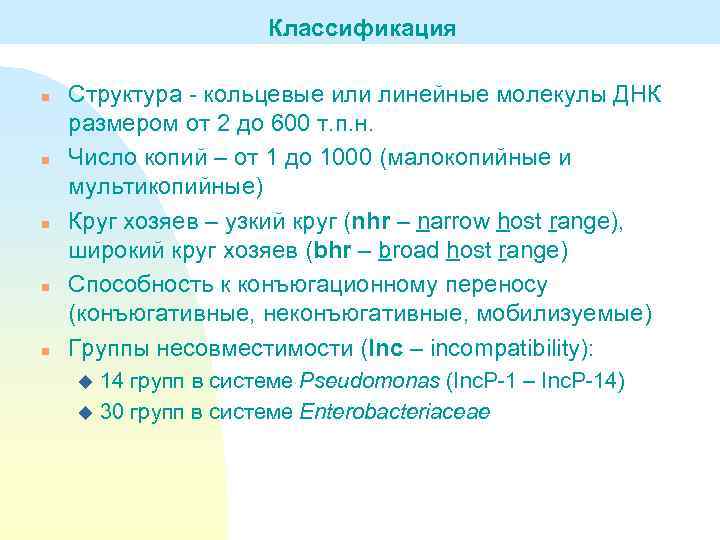 Классификация

Структура - кольцевые или линейные молекулы ДНК размером от 2 до 600 т.п.н.

Число копий – от 1 до 1000 (малокопийные и мультикопийные)

Круг хозяев – узкий круг (nhr – narrow host range), широкий круг хозяев (bhr – broad host range)

Способность к конъюгационному переносу (конъюгативные, неконъюгативные, мобилизуемые)

Группы несовместимости (Inc – incompatibility):

14 групп в системе Pseudomonas (IncP-1 – IncP-14)

30 групп в системе Enterobacteriaceae